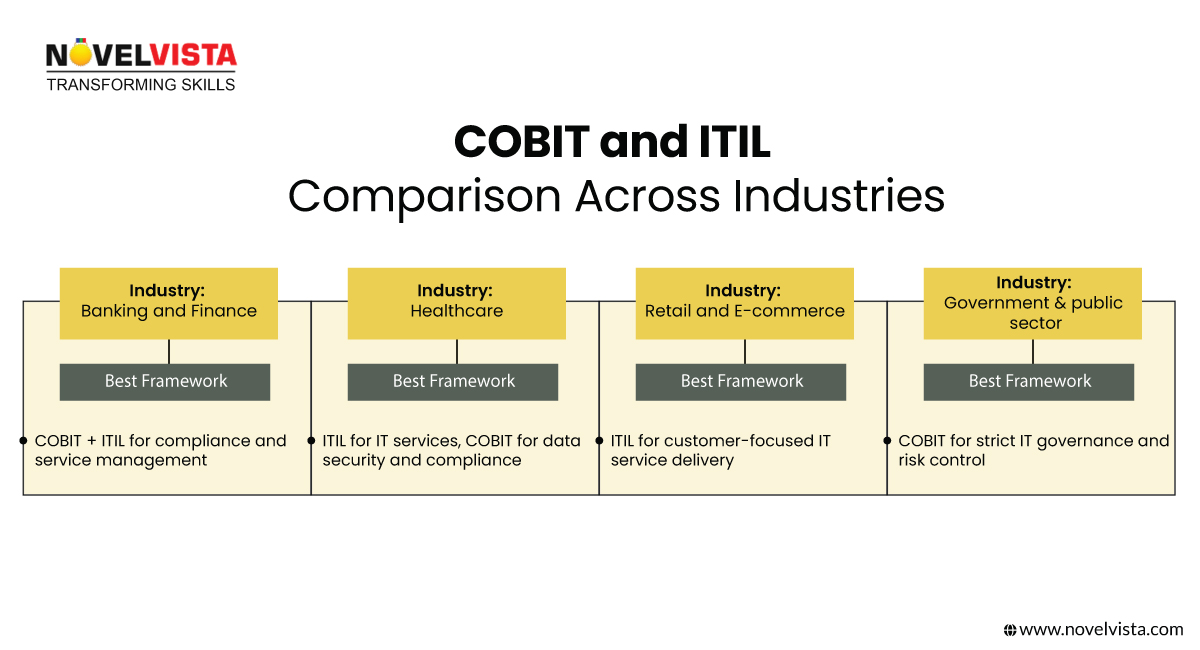 NOVELVISTA
TRANSFORMING SKILLS

COBIT and ITIL
Comparison Across Industries

Industry:
Banking and Finance

Best Framework

COBIT + ITIL for compliance and service management

Industry:
Healthcare

Best Framework

ITIL for IT services, COBIT for data security and compliance

Industry:
Retail and E-commerce

Best Framework

ITIL for customer-focused IT service delivery

Industry:
Government & public sector

Best Framework

COBIT for strict IT governance and risk control

www.novelvista.com